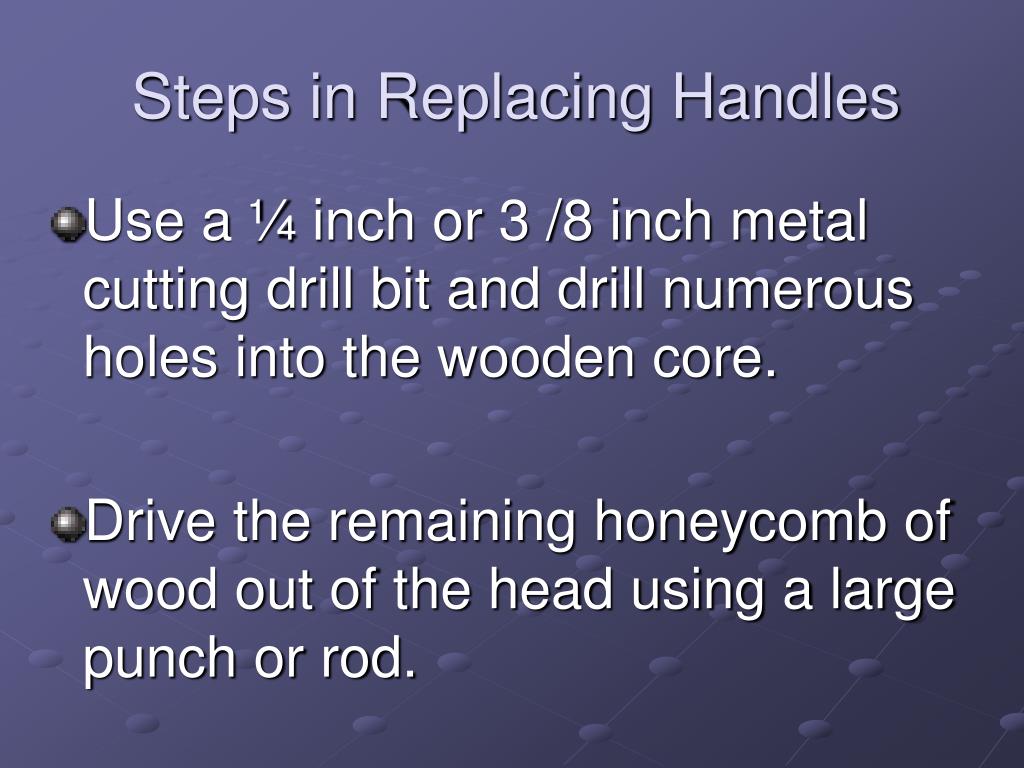 Steps in Replacing Handles

Use a ¼ inch or 3 /8 inch metal cutting drill bit and drill numerous holes into the wooden core.

Drive the remaining honeycomb of wood out of the head using a large punch or rod.